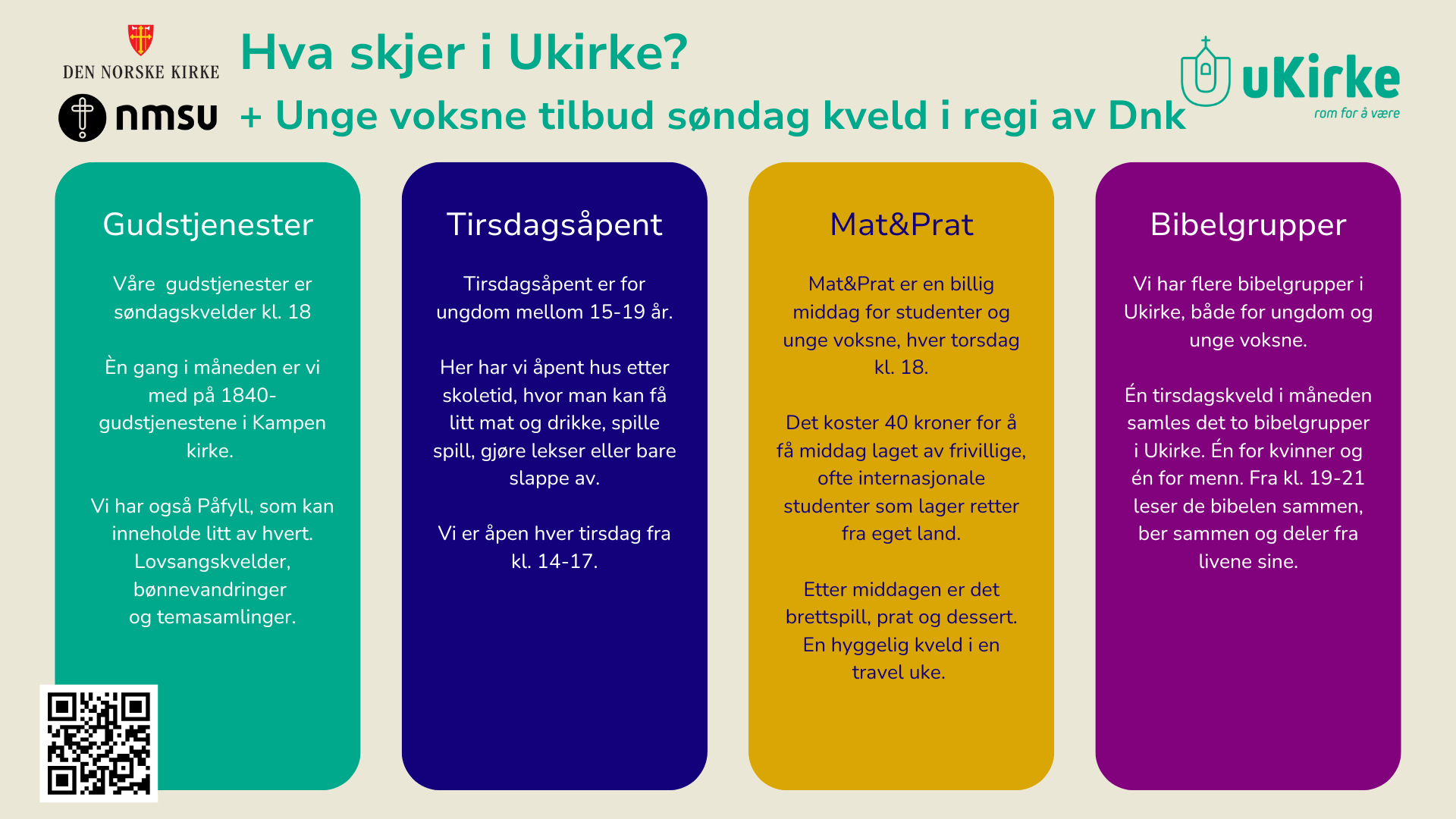 DEN NORSKE KIRKE

nmsu

Hva skjer i Ukirke?

+ Unge voksne tilbud søndag kveld i regi av Dnk

uKirke
rom for å være

Gudstjenester

Våre gudstjenester er søndagskvelder kl. 18

Èn gang i måneden er vi med på 1840-gudstjenestene i Kampen kirke.

Vi har også Påfyll, som kan inneholde litt av hvert. Lovsangskvelder, bønnevandringer og temasamlinger.

Tirsdagsåpent

Tirsdagsåpent er for ungdom mellom 15-19 år.

Her har vi åpent hus etter skoletid, hvor man kan få litt mat og drikke, spille spill, gjøre lekser eller bare slappe av.

Vi er åpen hver tirsdag fra kl. 14-17.

Mat&Prat

Mat&Prat er en billig middag for studenter og unge voksne, hver torsdag kl. 18.

Det koster 40 kroner for å få middag laget av frivillige, ofte internasjonale studenter som lager retter fra eget land.

Etter middagen er det brettspill, prat og dessert. En hyggelig kveld i en travel uke.

Bibelgrupper

Vi har flere bibelgrupper i Ukirke, både for ungdom og unge voksne.

Én tirsdagskveld i måneden samles det to bibelgrupper i Ukirke. Én for kvinner og én for menn. Fra kl. 19-21 leser de bibelen sammen, ber sammen og deler fra livene sine.